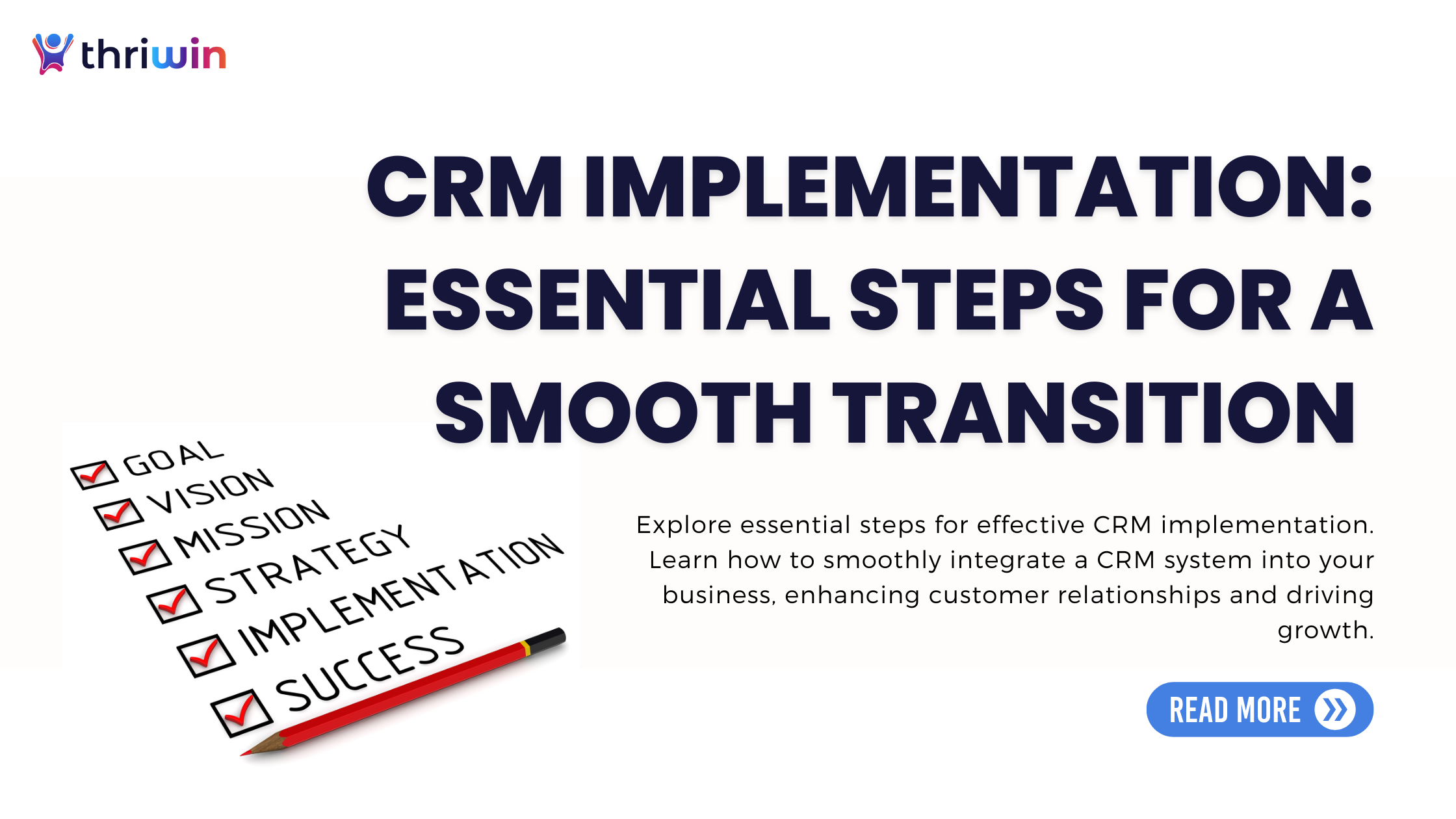 thriwin

CRM IMPLEMENTATION: ESSENTIAL STEPS FOR A SMOOTH TRANSITION

GOAL
VISION
MISSION
STRATEGY
IMPLEMENTATION
SUCCESS

Explore essential steps for effective CRM implementation. Learn how to smoothly integrate a CRM system into your business, enhancing customer relationships and driving growth.

READ MORE